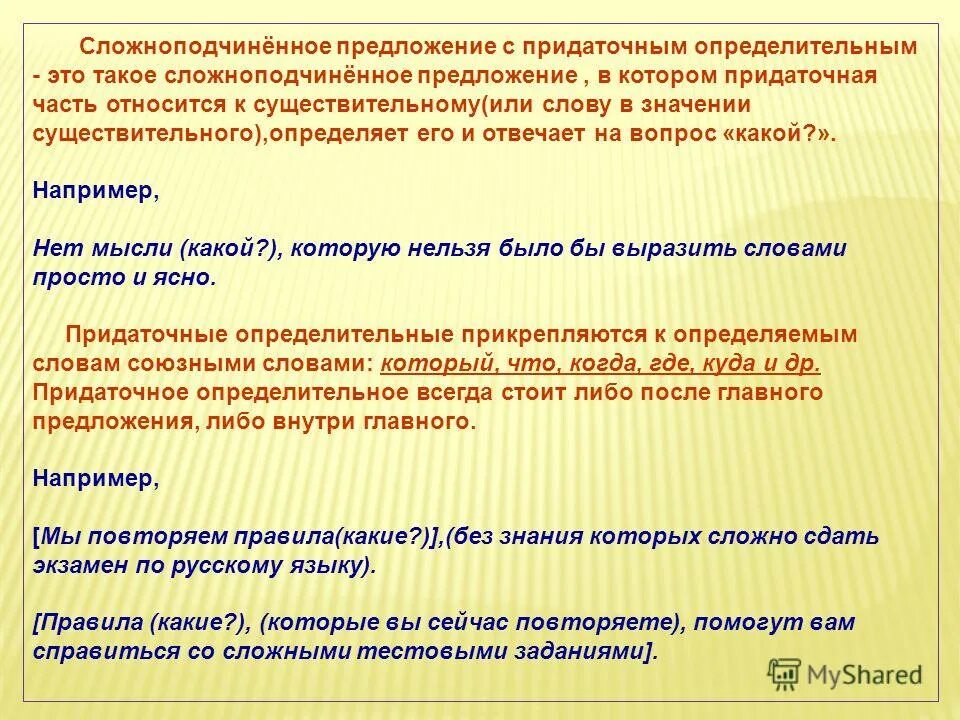 Сложноподчинённое предложение с придаточным определительным - это такое сложноподчинённое предложение , в котором придаточная часть относится к существительному(или слову в значении существительного),определяет его и отвечает на вопрос «какой?».

Например,

Нет мысли (какой?), которую нельзя было бы выразить словами просто и ясно.

Придаточные определительные прикрепляются к определяемым словам союзными словами: который, что, когда, где, куда и др. Придаточное определительное всегда стоит либо после главного предложения, либо внутри главного.

Например,

[Мы повторяем правила(какие?)],(без знания которых сложно сдать экзамен по русскому языку).

[Правила (какие?), (которые вы сейчас повторяете), помогут вам справиться со сложными тестовыми заданиями].

MyShared